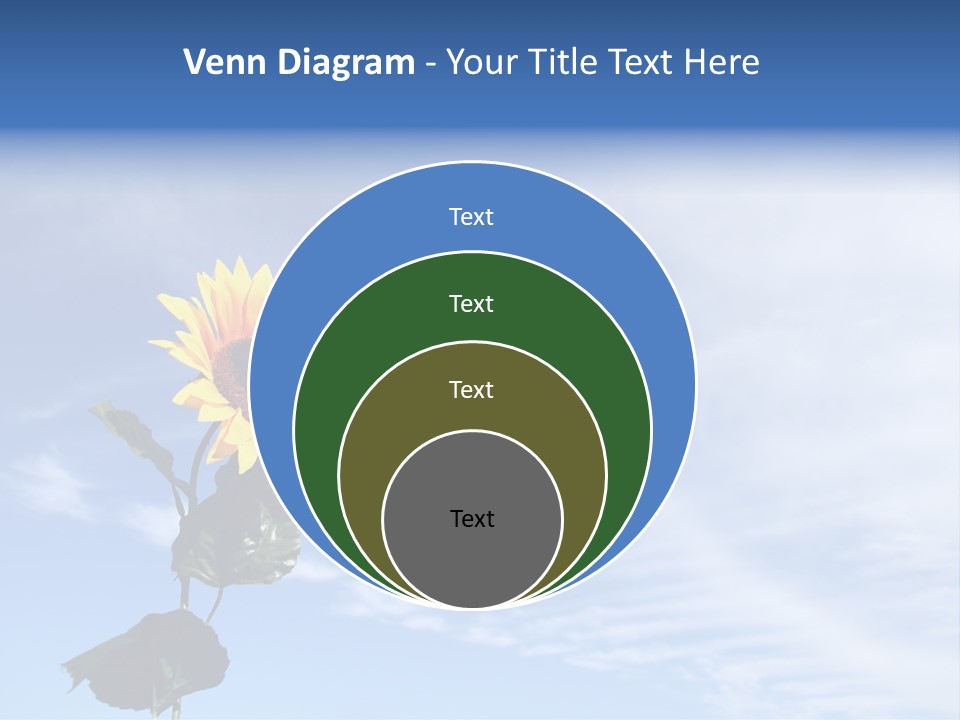 Venn Diagram - Your Title Text Here

Text

Text

Text

Text